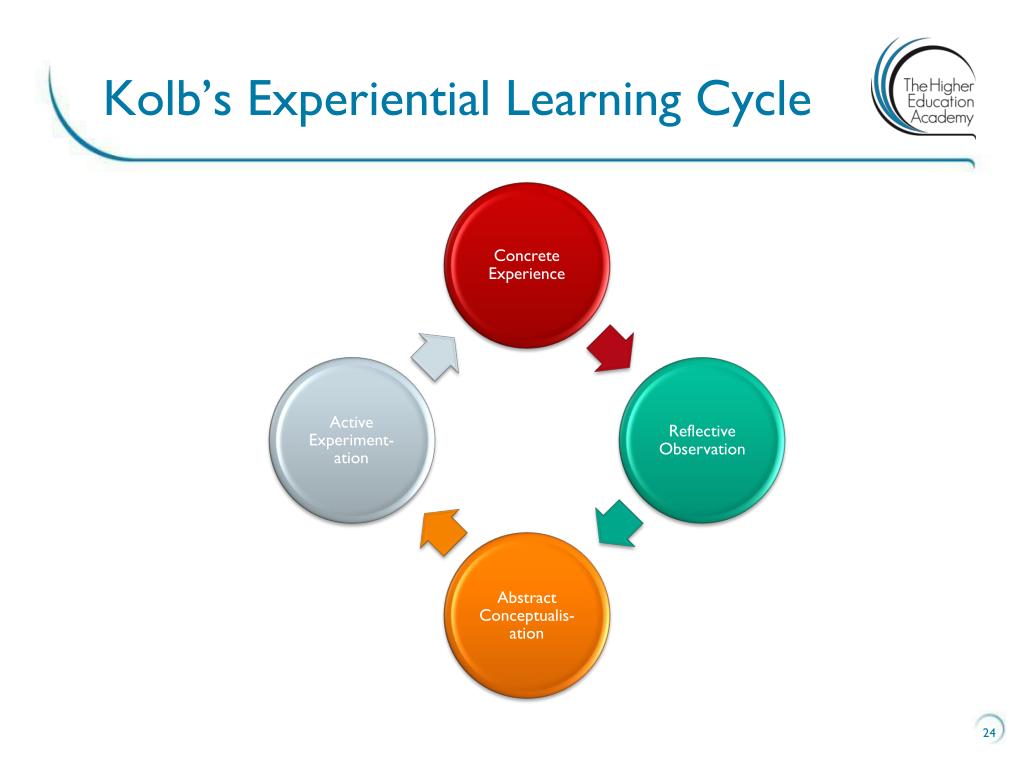 Kolb's Experiential Learning Cycle

The Higher Education Academy

Concrete Experience

Reflective Observation

Abstract Conceptualisation

Active Experimentation

24